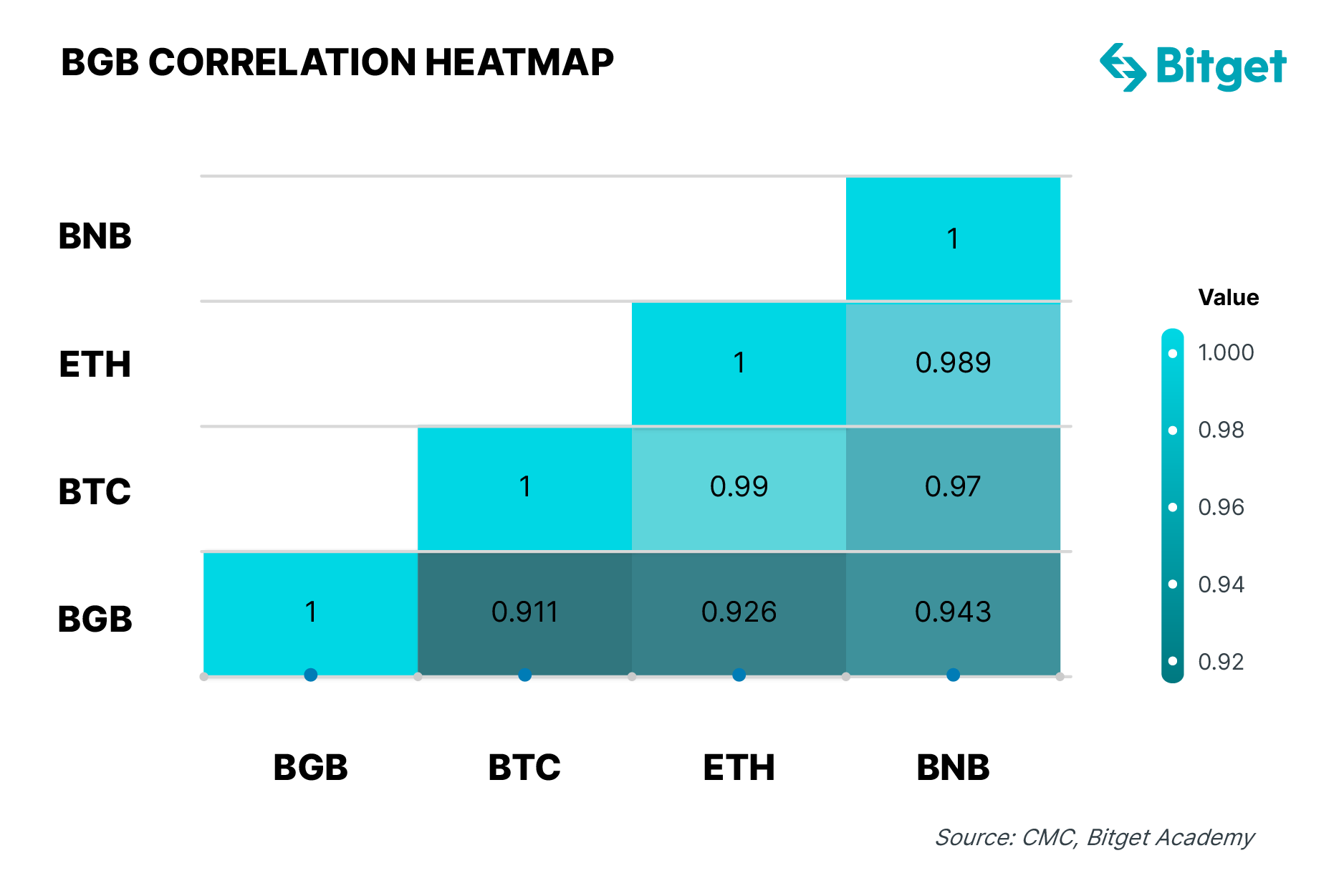 BGB CORRELATION HEATMAP

Bitget

| | BGB | BTC | ETH | BNB |
|---|---|---|---|---|
| BNB | | | | 1 |
| ETH | | | 1 | 0.989 |
| BTC | | 1 | 0.99 | 0.97 |
| BGB | 1 | 0.911 | 0.926 | 0.943 |

Value
1.000
0.98
0.96
0.94
0.92

Source: CMC, Bitget Academy